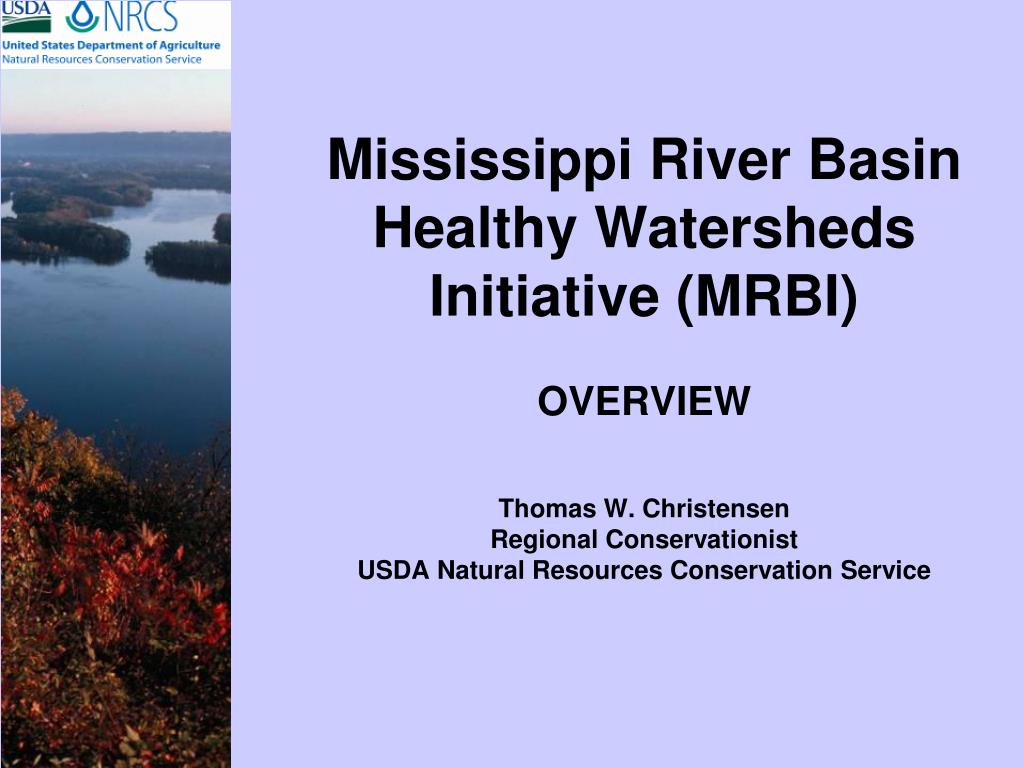 USDA NRCS
United States Department of Agriculture
Natural Resources Conservation Service

Mississippi River Basin Healthy Watersheds Initiative (MRBI)

OVERVIEW

Thomas W. Christensen
Regional Conservationist
USDA Natural Resources Conservation Service